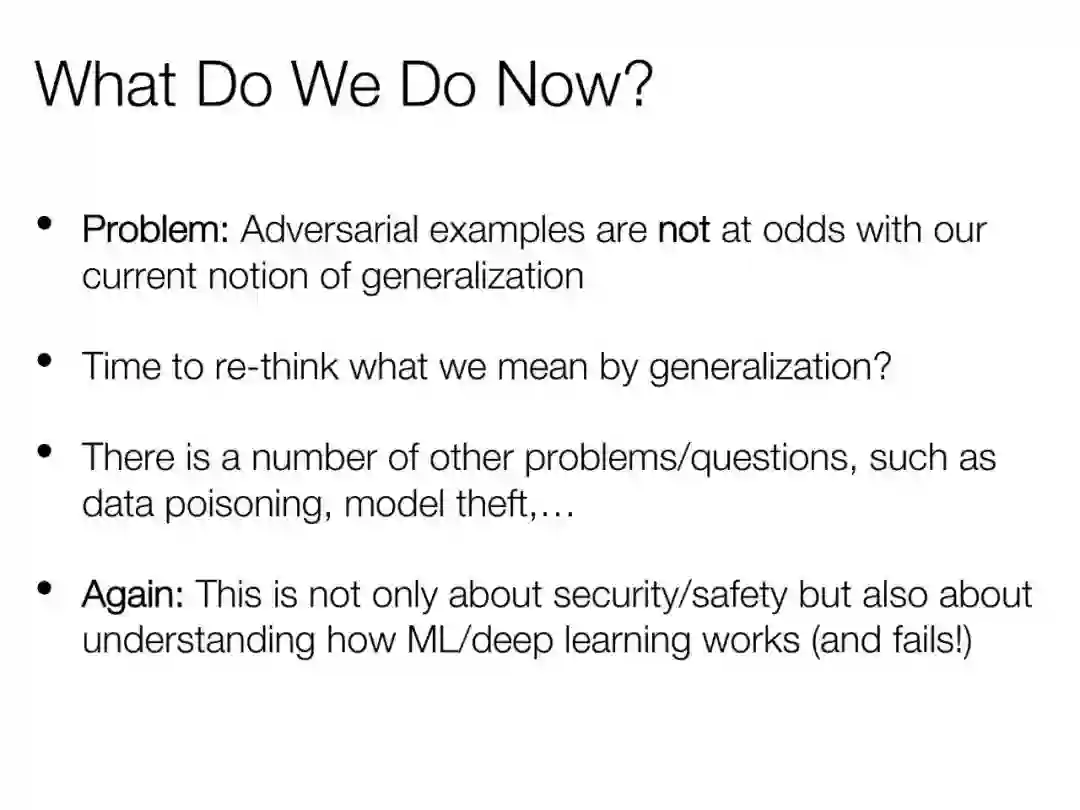 What Do We Do Now?

• Problem: Adversarial examples are not at odds with our current notion of generalization

• Time to re-think what we mean by generalization?

• There is a number of other problems/questions, such as data poisoning, model theft,…

• Again: This is not only about security/safety but also about understanding how ML/deep learning works (and fails!)